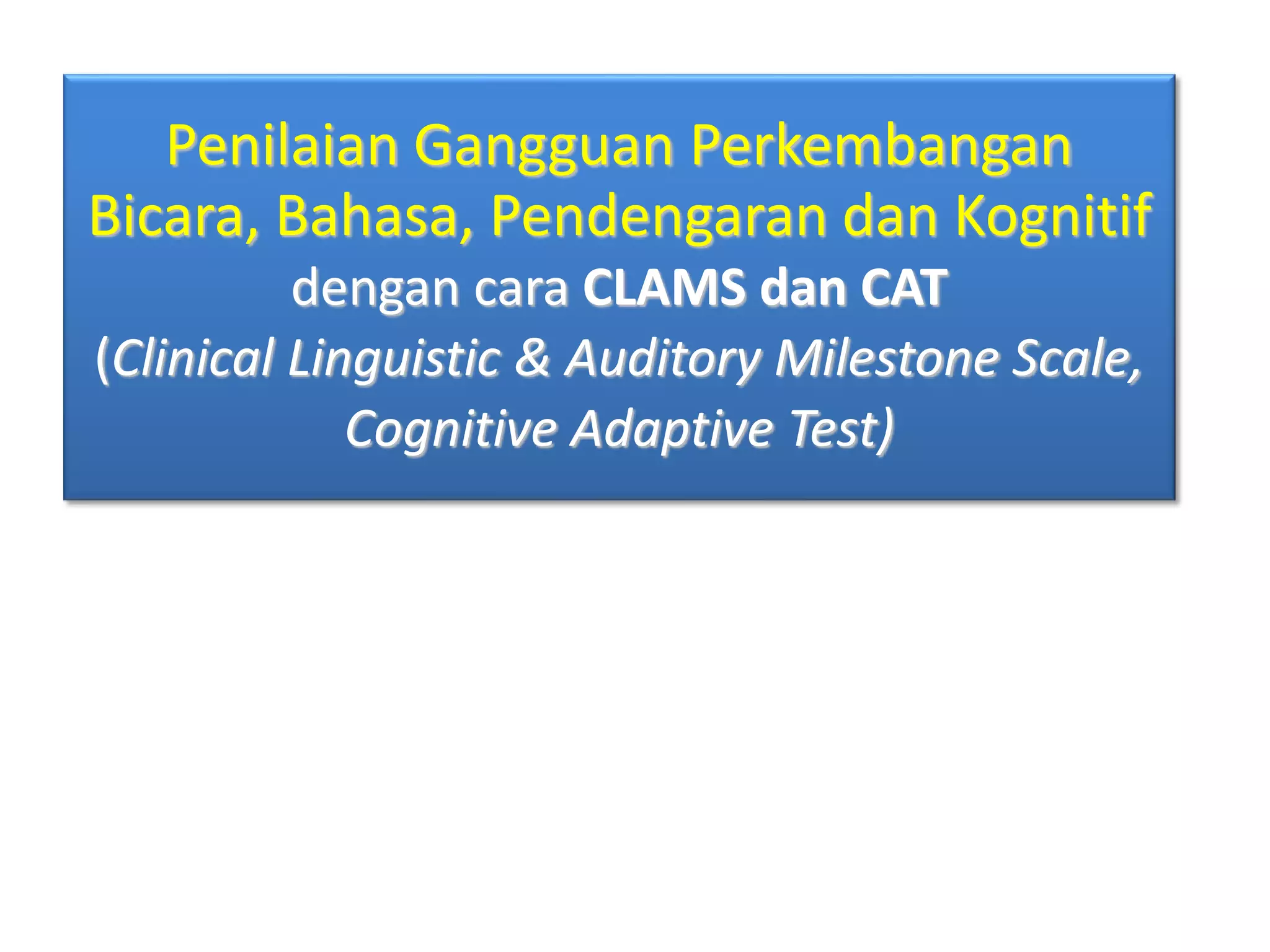 Penilaian Gangguan Perkembangan Bicara, Bahasa, Pendengaran dan Kognitif dengan cara CLAMS dan CAT (Clinical Linguistic & Auditory Milestone Scale, Cognitive Adaptive Test)